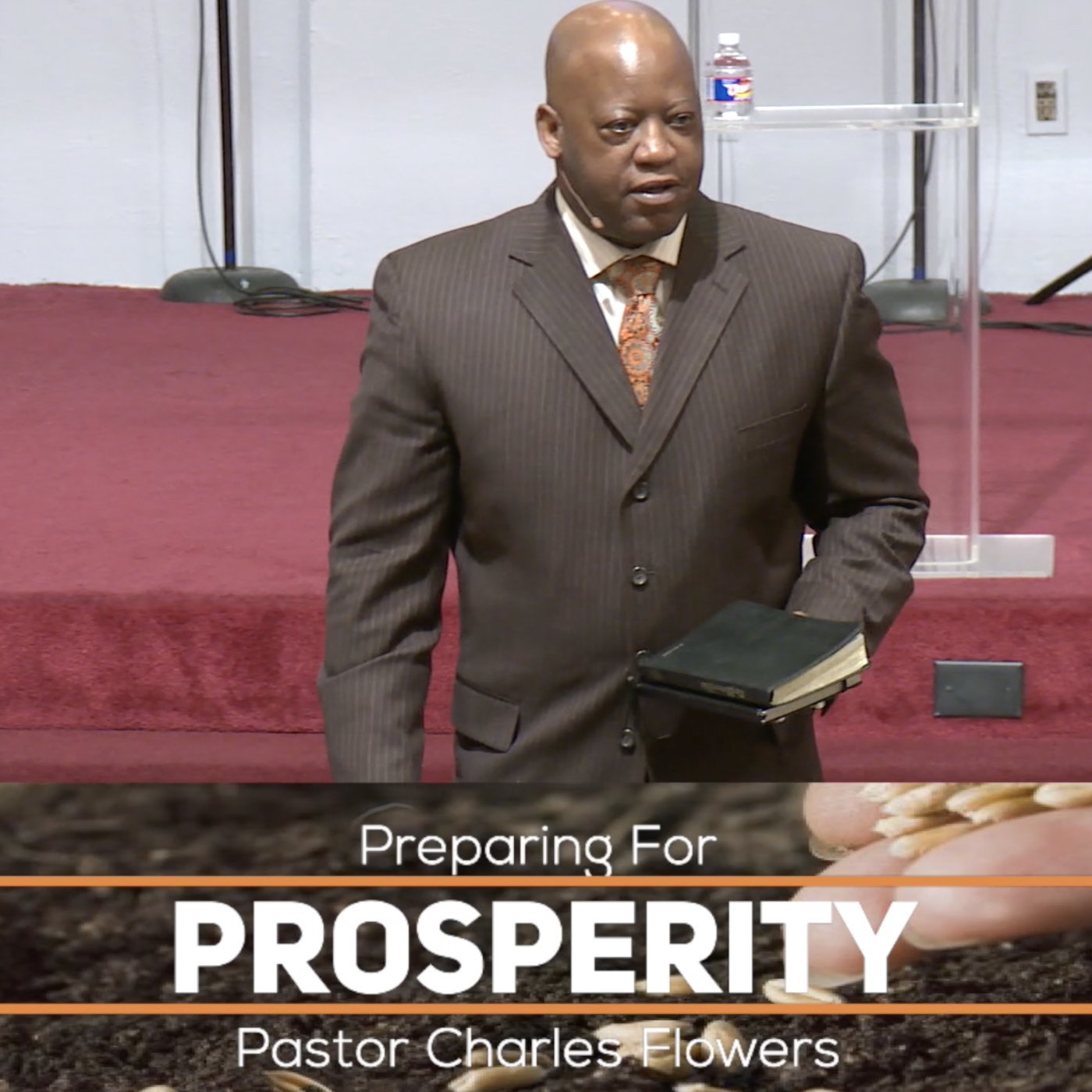 Preparing For
PROSPERITY
Pastor Charles Flowers